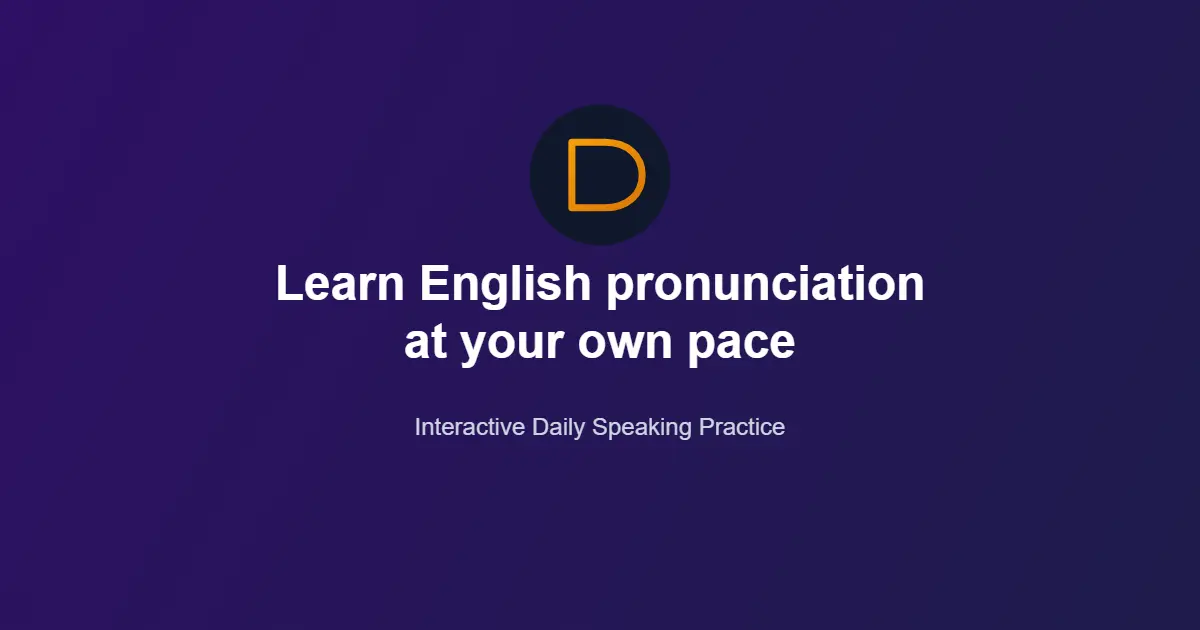 D

Learn English pronunciation at your own pace

Interactive Daily Speaking Practice